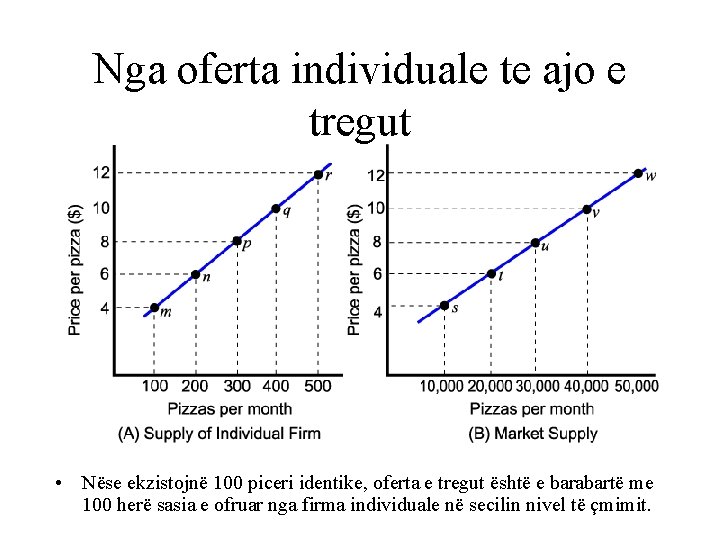 Nga oferta individuale te ajo e tregut

Price per pizza ($)

12
10
8
6
4

r
q
p
n
m

100 200 300 400 500

Pizzas per month

(A) Supply of Individual Firm

Price per pizza ($)

12
10
8
6
4

w
v
u
t
s

10,000 20,000 30,000 40,000 50,000

Pizzas per month

(B) Market Supply

• Nëse ekzistojnë 100 piceri identike, oferta e tregut është e barabartë me 100 herë sasia e ofruar nga firma individuale në secilin nivel të çmimit.